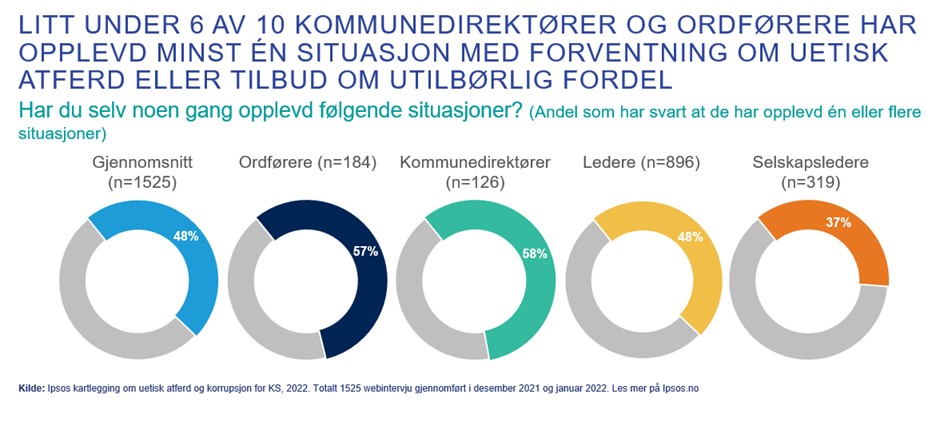 LITT UNDER 6 AV 10 KOMMUNEDIREKTØRER OG ORDFØRERE HAR OPPLEVD MINST ÉN SITUASJON MED FORVENTNING OM UETISK ATFERD ELLER TILBUD OM UTILBØRLIG FORDEL

Har du selv noen gang opplevd følgende situasjoner? (Andel som har svart at de har opplevd én eller flere situasjoner)

Gjennomsnitt (n=1525)
48%

Ordførere (n=184)
57%

Kommunedirektører (n=126)
58%

Ledere (n=896)
48%

Selskapsledere (n=319)
37%

Kilde: Ipsos kartlegging om uetisk atferd og korrupsjon for KS, 2022. Totalt 1525 webintervju gjennomført i desember 2021 og januar 2022. Les mer på Ipsos.no